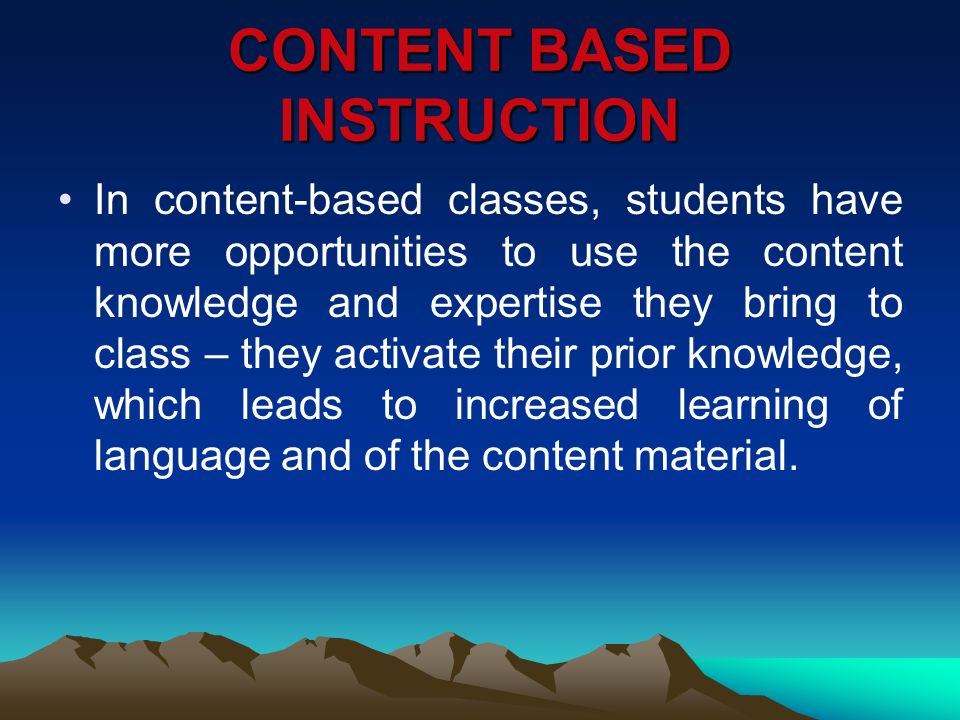 CONTENT BASED INSTRUCTION

• In content-based classes, students have more opportunities to use the content knowledge and expertise they bring to class – they activate their prior knowledge, which leads to increased learning of language and of the content material.